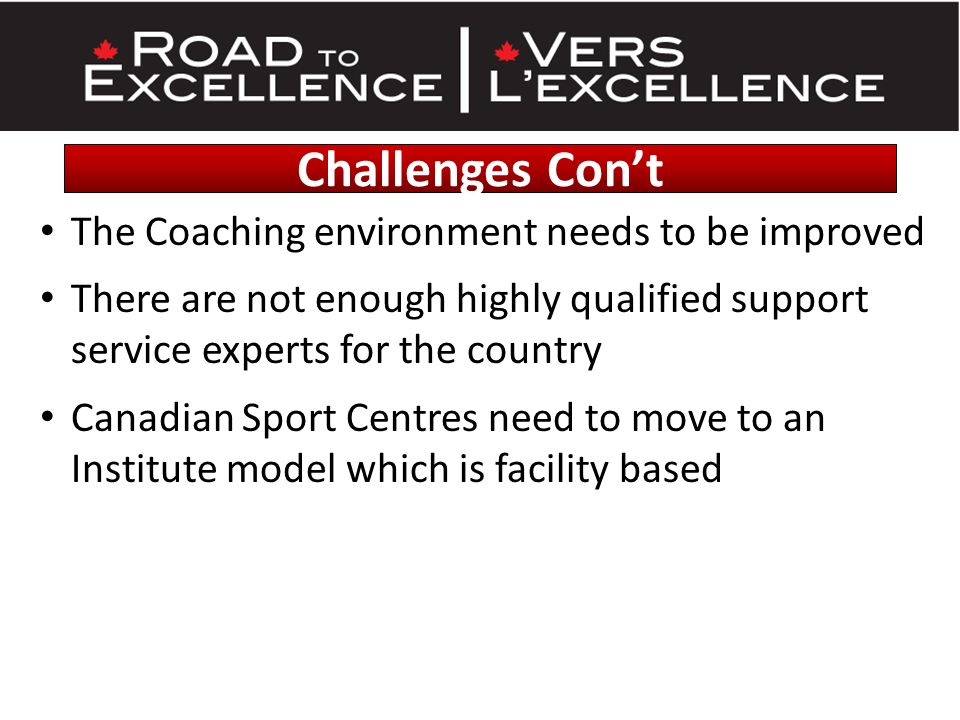 ROAD TO EXCELLENCE | VERS L'EXCELLENCE

Challenges Con't

• The Coaching environment needs to be improved

• There are not enough highly qualified support service experts for the country

• Canadian Sport Centres need to move to an Institute model which is facility based